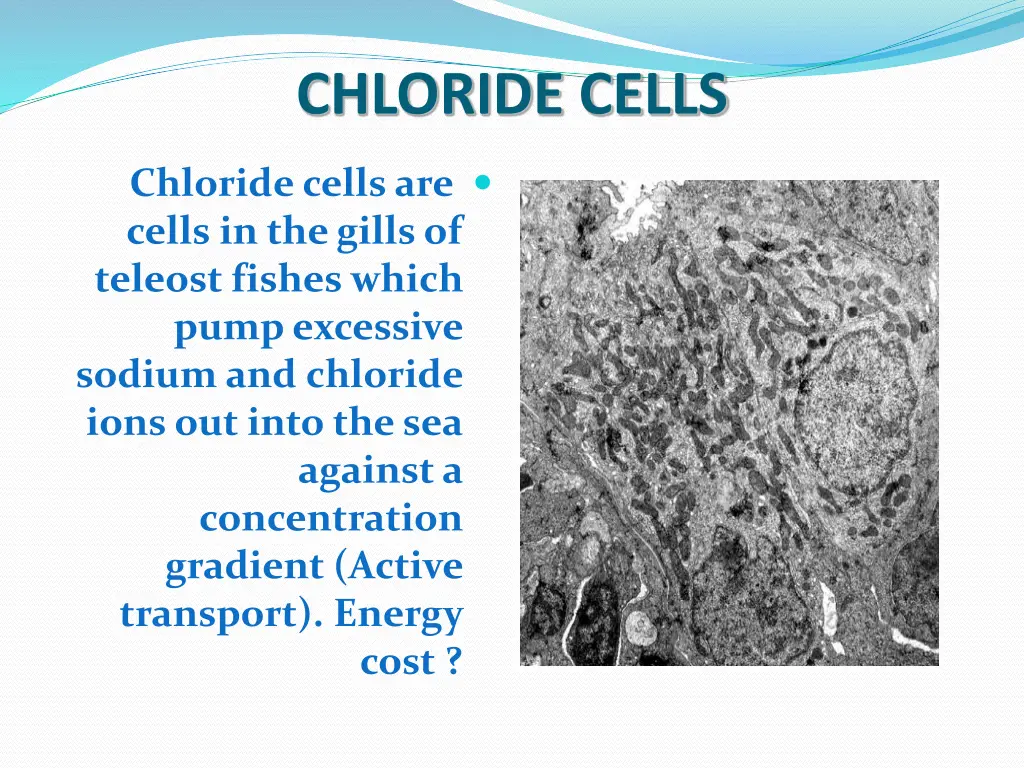 CHLORIDE CELLS

Chloride cells are cells in the gills of teleost fishes which pump excessive sodium and chloride ions out into the sea against a concentration gradient (Active transport). Energy cost ?